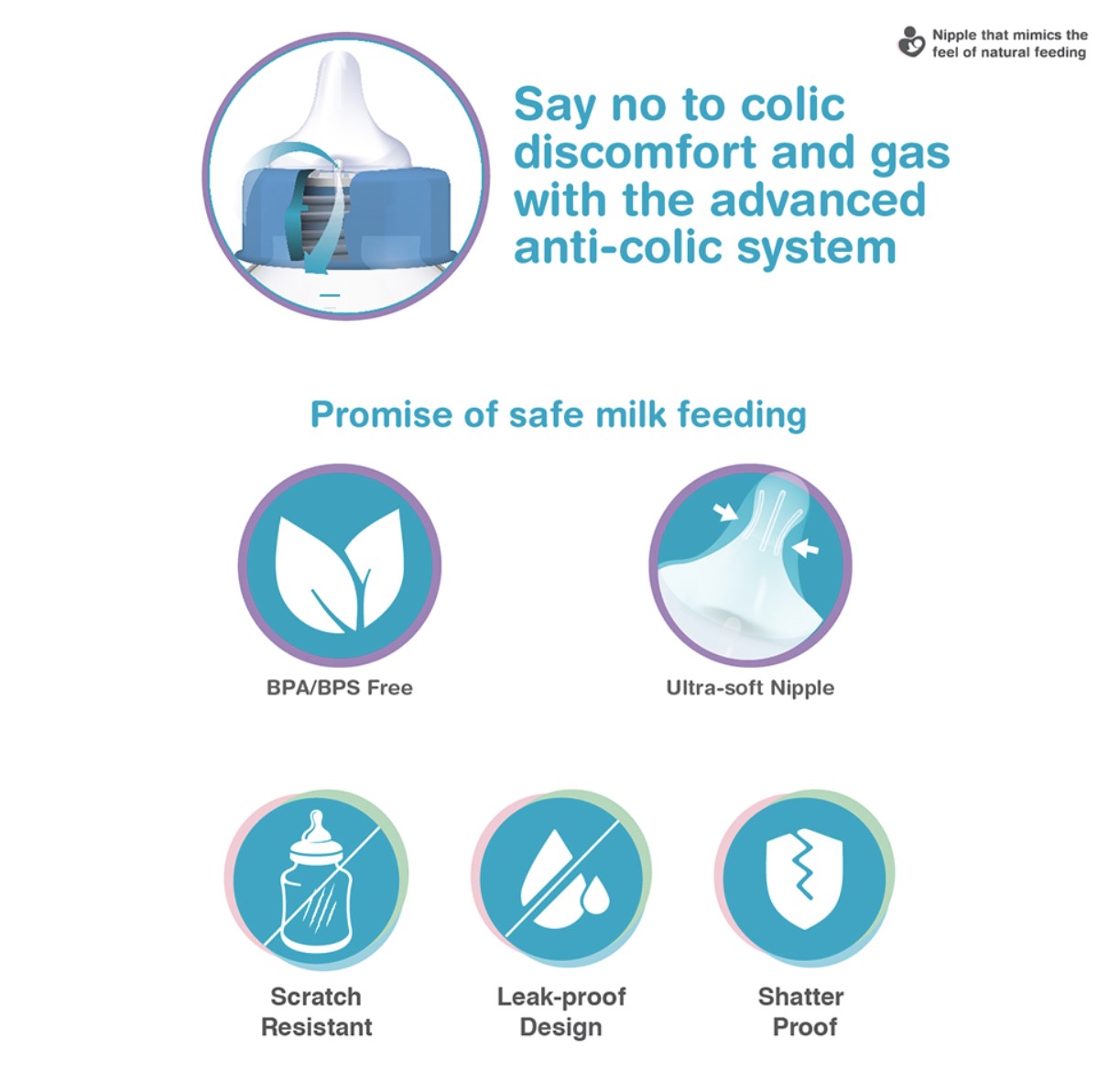 Nipple that mimics the feel of natural feeding

Say no to colic discomfort and gas with the advanced anti-colic system

Promise of safe milk feeding

BPA/BPS Free

Ultra-soft Nipple

Scratch Resistant

Leak-proof Design

Shatter Proof